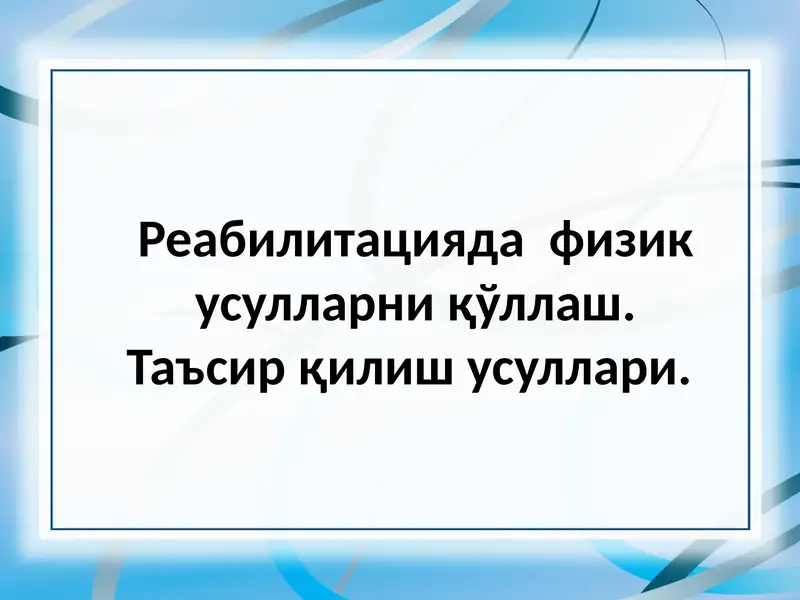 Реабилитацияда физик усулларни қўллаш. Таъсир қилиш усуллари.